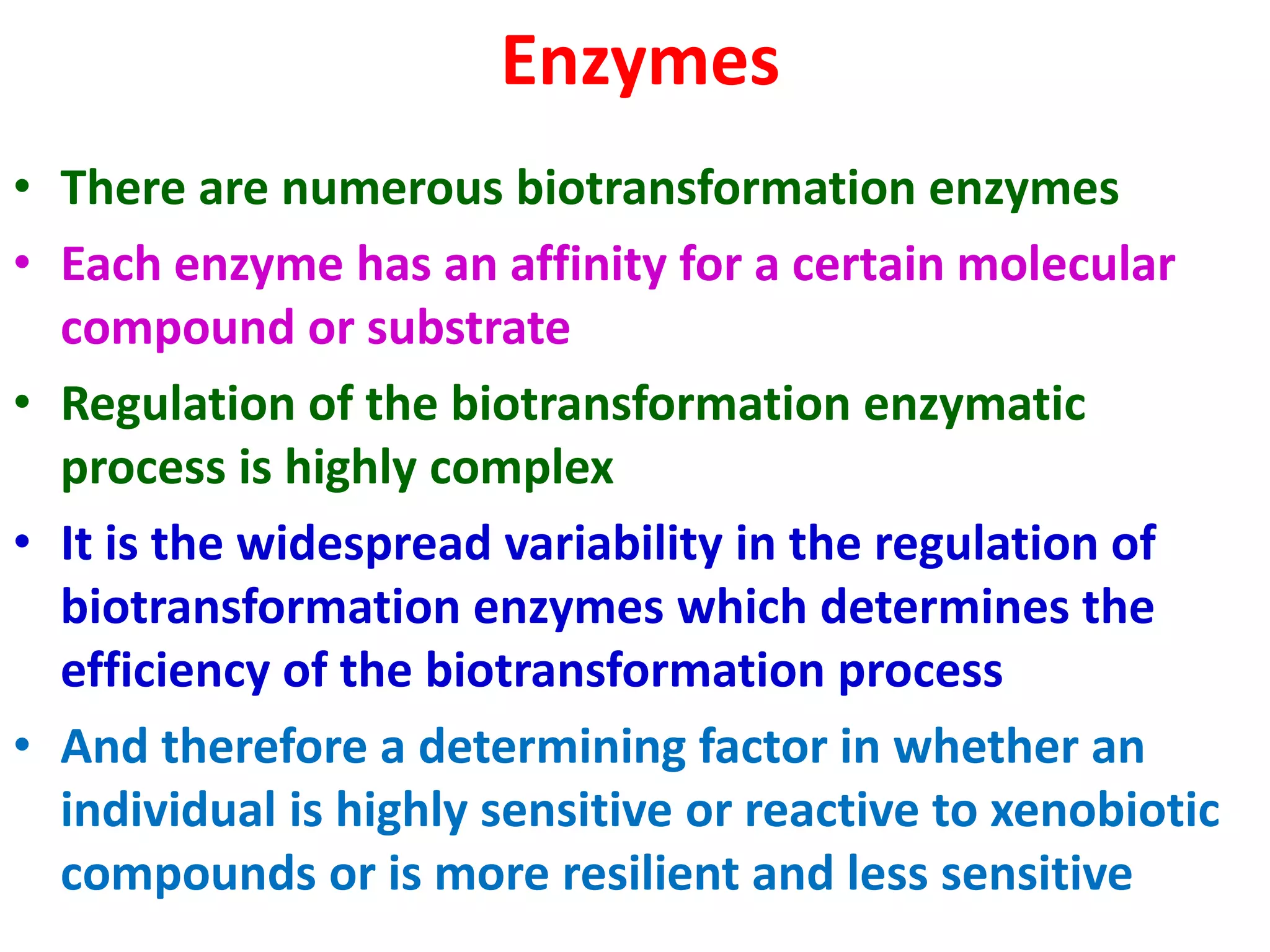 Enzymes

• There are numerous biotransformation enzymes
• Each enzyme has an affinity for a certain molecular compound or substrate
• Regulation of the biotransformation enzymatic process is highly complex
• It is the widespread variability in the regulation of biotransformation enzymes which determines the efficiency of the biotransformation process
• And therefore a determining factor in whether an individual is highly sensitive or reactive to xenobiotic compounds or is more resilient and less sensitive